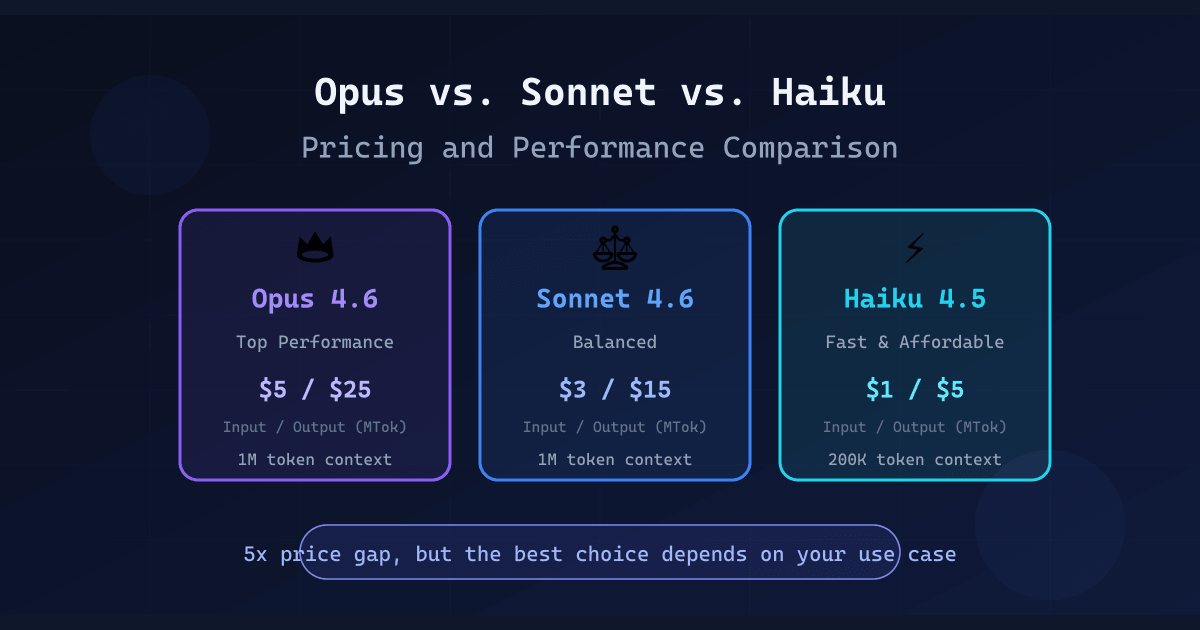 Opus vs. Sonnet vs. Haiku

Pricing and Performance Comparison

Opus 4.6

Top Performance

\$5 / \$25

Input / Output (MTok)

1M token context

Sonnet 4.6

Balanced

\$3 / \$15

Input / Output (MTok)

1M token context

Haiku 4.5

Fast & Affordable

\$1 / \$5

Input / Output (MTok)

200K token context

5x price gap, but the best choice depends on your use case